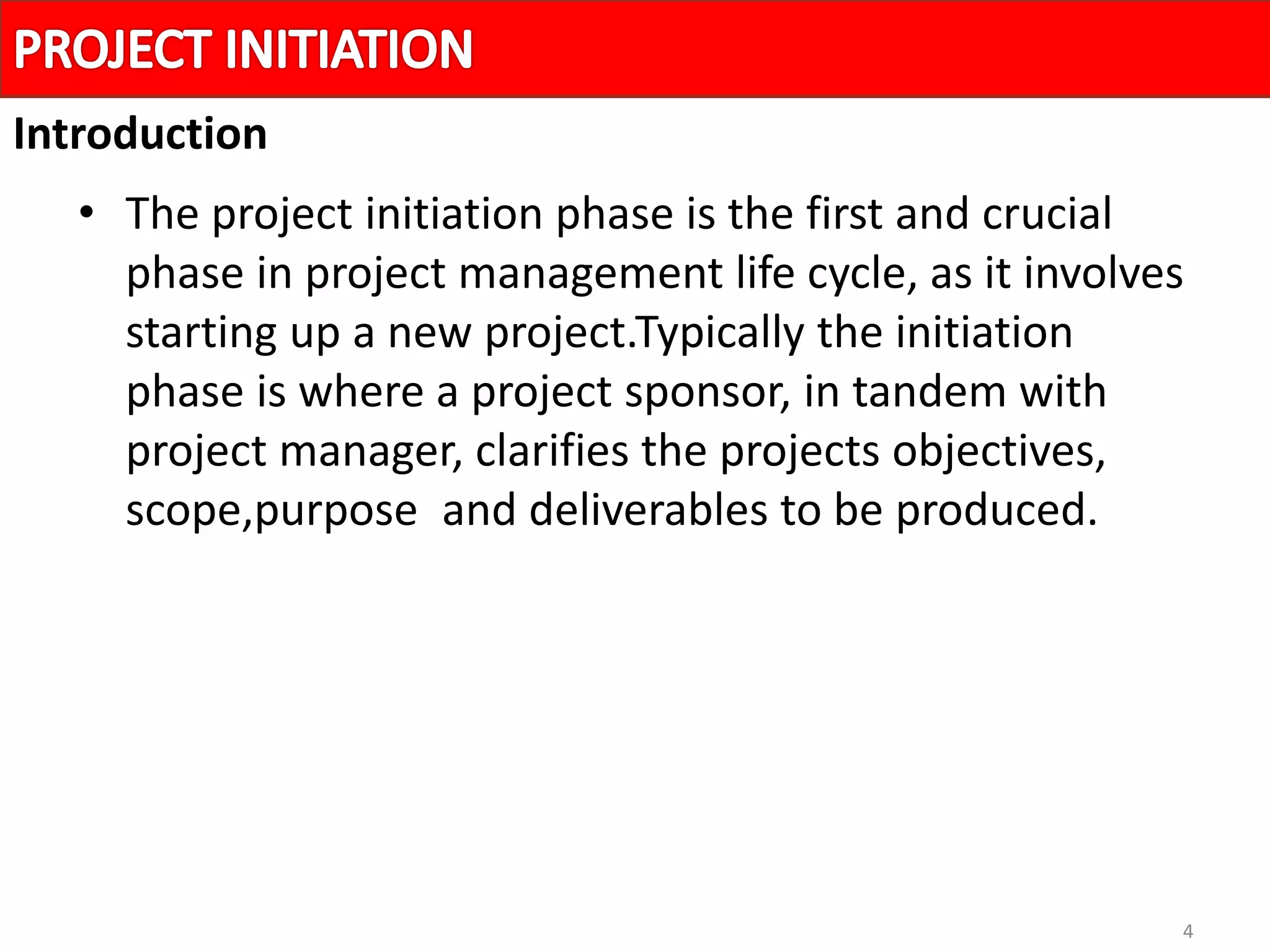 PROJECT INITIATION

Introduction

• The project initiation phase is the first and crucial phase in project management life cycle, as it involves starting up a new project.Typically the initiation phase is where a project sponsor, in tandem with project manager, clarifies the projects objectives, scope,purpose  and deliverables to be produced.

4